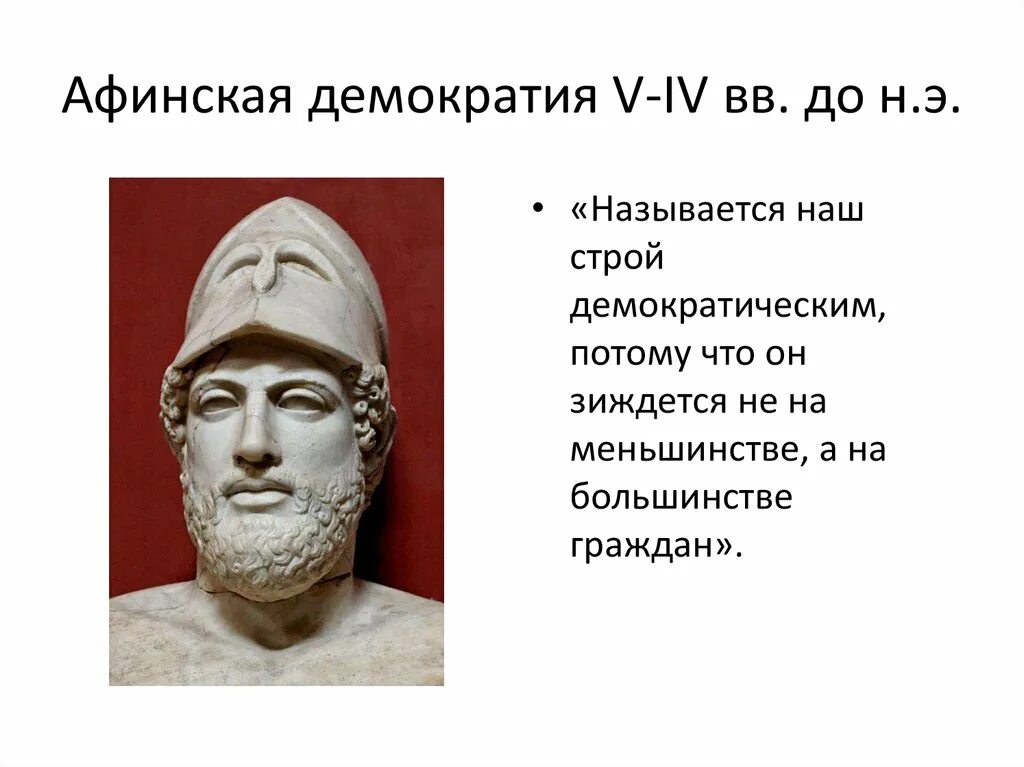 Афинская демократия V-IV вв. до н.э.

• «Называется наш строй демократическим, потому что он зиждется не на меньшинстве, а на большинстве граждан».